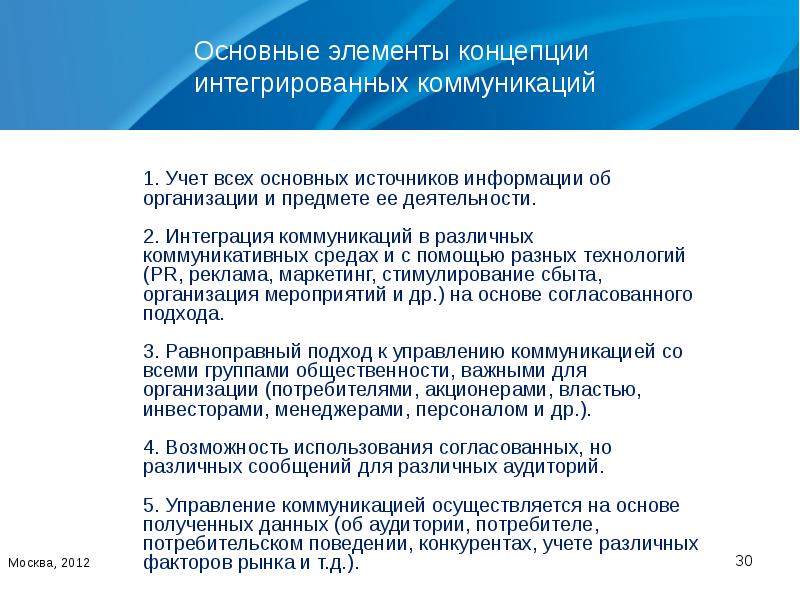 Основные элементы концепции интегрированных коммуникаций

1. Учет всех основных источников информации об организации и предмете ее деятельности.

2. Интеграция коммуникаций в различных коммуникативных средах и с помощью разных технологий (PR, реклама, маркетинг, стимулирование сбыта, организация мероприятий и др.) на основе согласованного подхода.

3. Равноправный подход к управлению коммуникацией со всеми группами общественности, важными для организации (потребителями, акционерами, властью, инвесторами, менеджерами, персоналом и др.).

4. Возможность использования согласованных, но различных сообщений для различных аудиторий.

5. Управление коммуникацией осуществляется на основе полученных данных (об аудитории, потребителе, потребительском поведении, конкурентах, учете различных факторов рынка и т.д.).

Москва, 2012

30